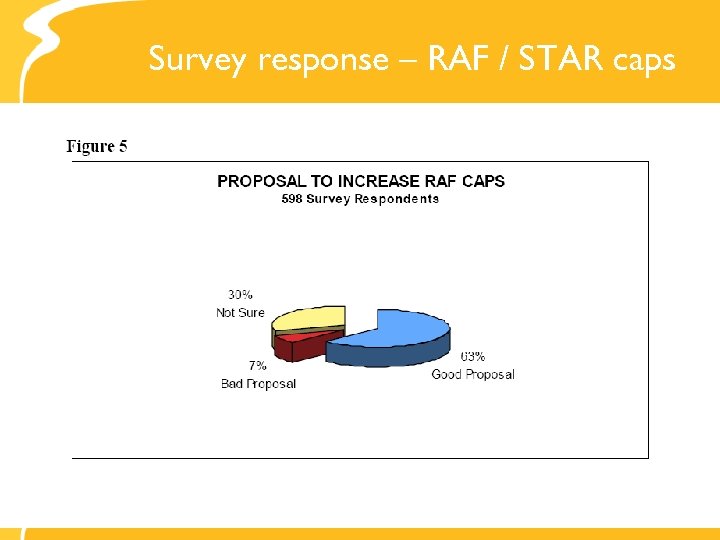 Survey response – RAF / STAR caps

Figure 5

PROPOSAL TO INCREASE RAF CAPS
598 Survey Respondents

30%
Not Sure

7%
Bad Proposal

63%
Good Proposal